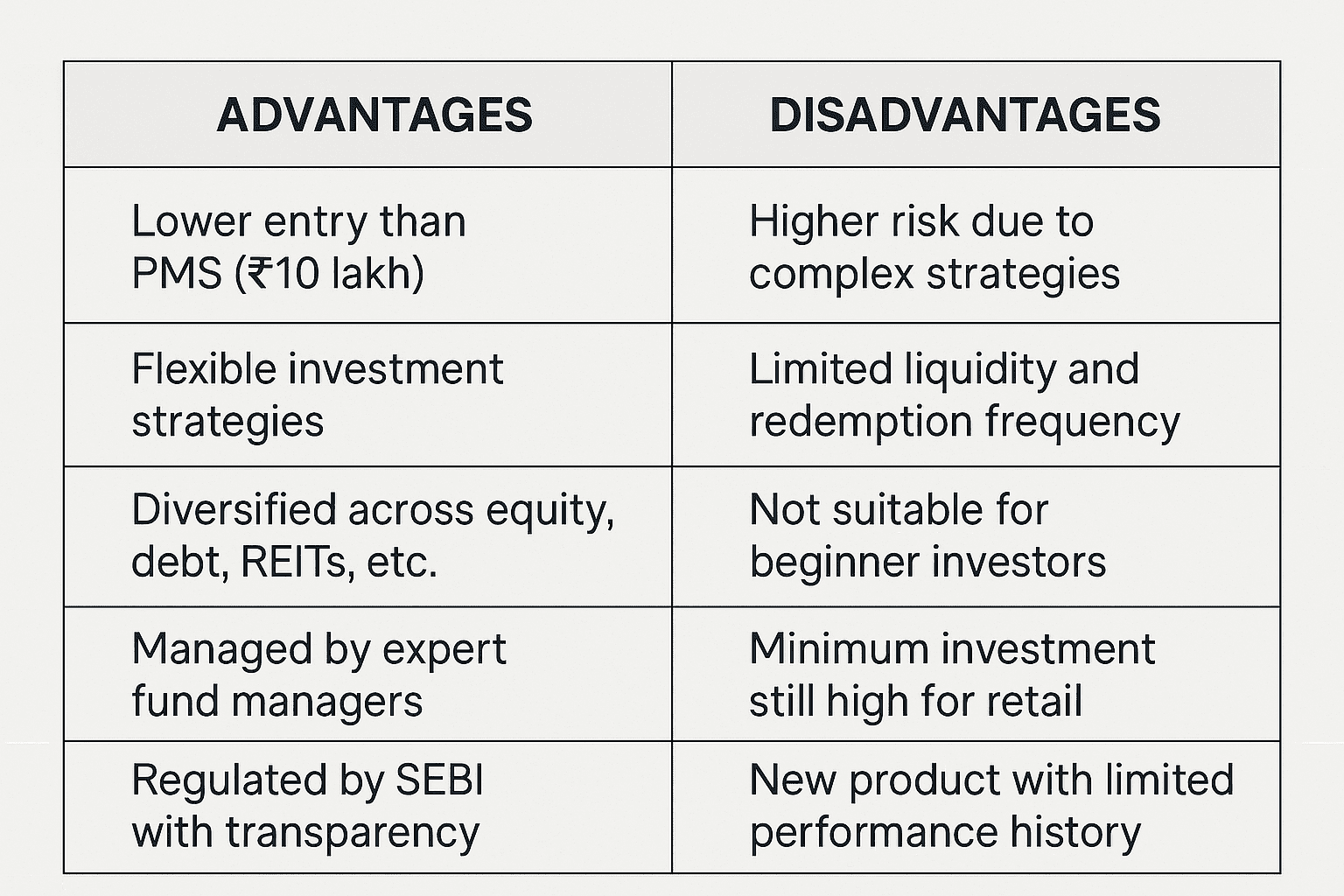 | ADVANTAGES | DISADVANTAGES |
|---|---|
| Lower entry than PMS (₹10 lakh) | Higher risk due to complex strategies |
| Flexible investment strategies | Limited liquidity and redemption frequency |
| Diversified across equity, debt, REITs, etc. | Not suitable for beginner investors |
| Managed by expert fund managers | Minimum investment still high for retail |
| Regulated by SEBI with transparency | New product with limited performance history |